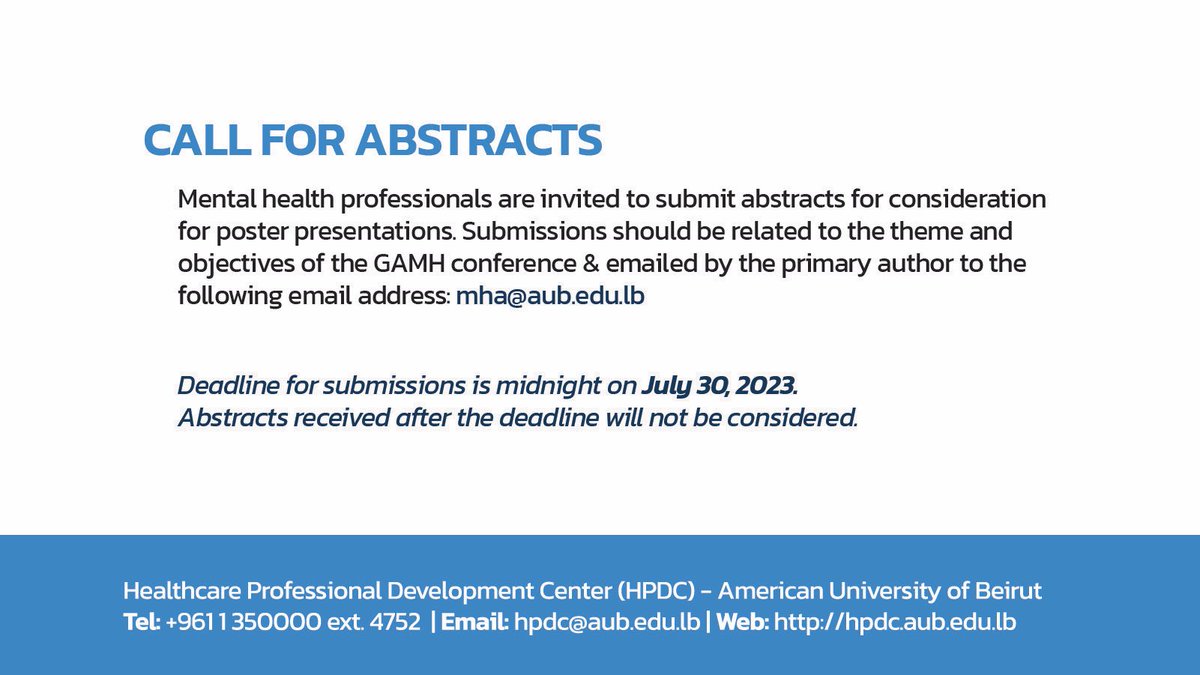 CALL FOR ABSTRACTS

Mental health professionals are invited to submit abstracts for consideration for poster presentations. Submissions should be related to the theme and objectives of the GAMH conference & emailed by the primary author to the following email address: mha@aub.edu.lb

Deadline for submissions is midnight on July 30, 2023.
Abstracts received after the deadline will not be considered.

Healthcare Professional Development Center (HPDC) - American University of Beirut
Tel: +961 1 350000 ext. 4752 | Email: hpdc@aub.edu.lb | Web: http://hpdc.aub.edu.lb